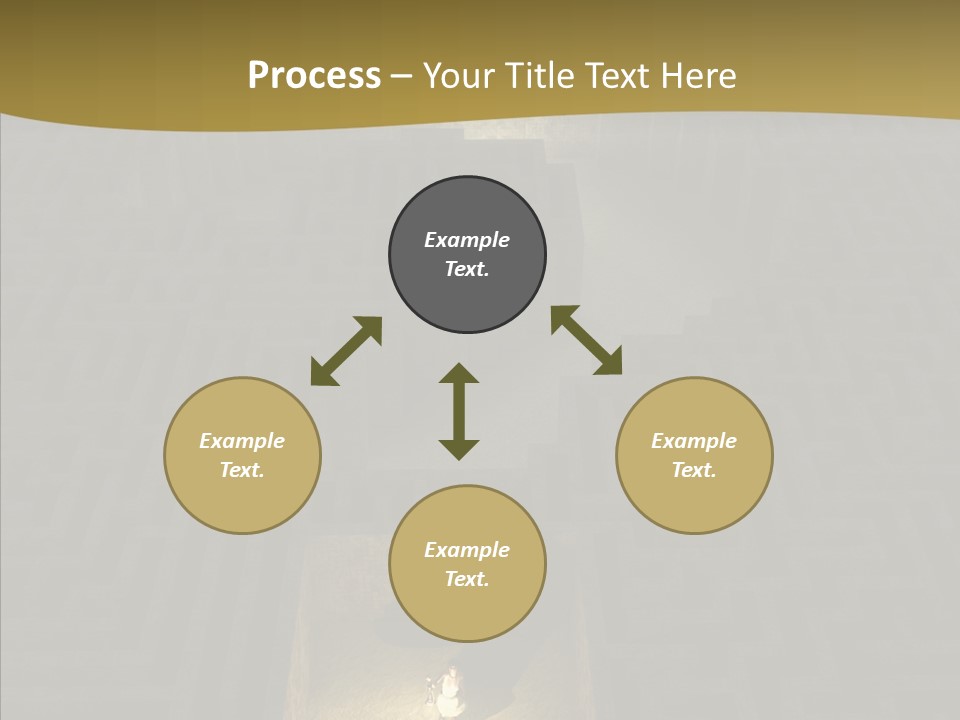 Process – Your Title Text Here

Example Text.

Example Text.

Example Text.

Example Text.